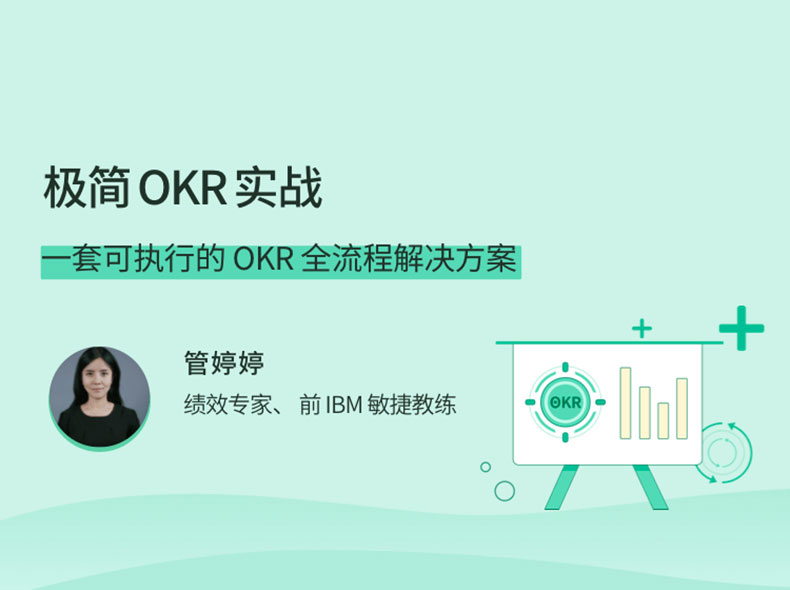 极简 OKR 实战

一套可执行的 OKR 全流程解决方案

管婷婷

绩效专家、 前 IBM 敏捷教练

OKR